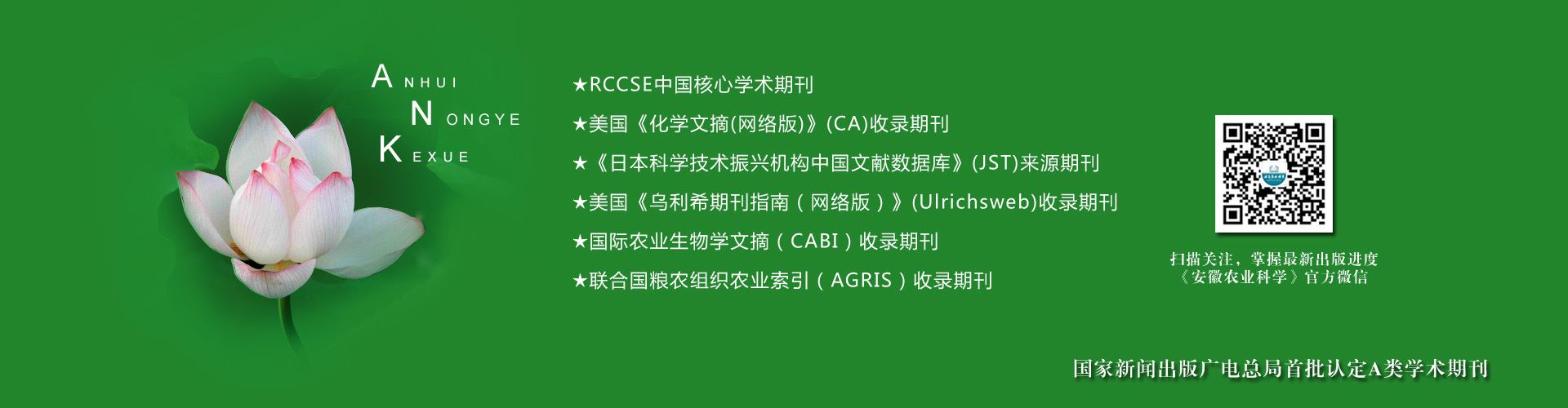 ANHUI
NONGYE
KEXUE

★RCCSE中国核心学术期刊
★美国《化学文摘(网络版)》(CA)收录期刊
★《日本科学技术振兴机构中国文献数据库》(JST)来源期刊
★美国《乌利希期刊指南（网络版）》(Ulrichsweb)收录期刊
★国际农业生物学文摘（CABI）收录期刊
★联合国粮农组织农业索引（AGRIS）收录期刊

扫描关注，掌握最新出版进度
《安徽农业科学》官方微信

国家新闻出版广电总局首批认定A类学术期刊